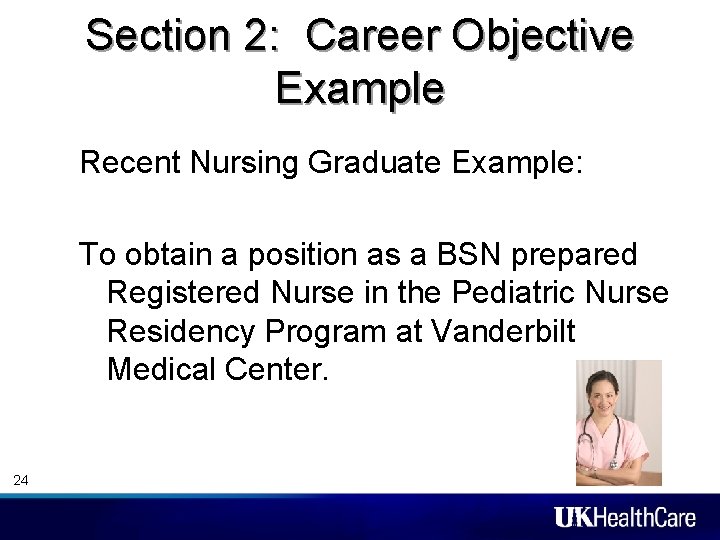 Section 2: Career Objective Example

Recent Nursing Graduate Example:

To obtain a position as a BSN prepared Registered Nurse in the Pediatric Nurse Residency Program at Vanderbilt Medical Center.

24

UKHealthCare